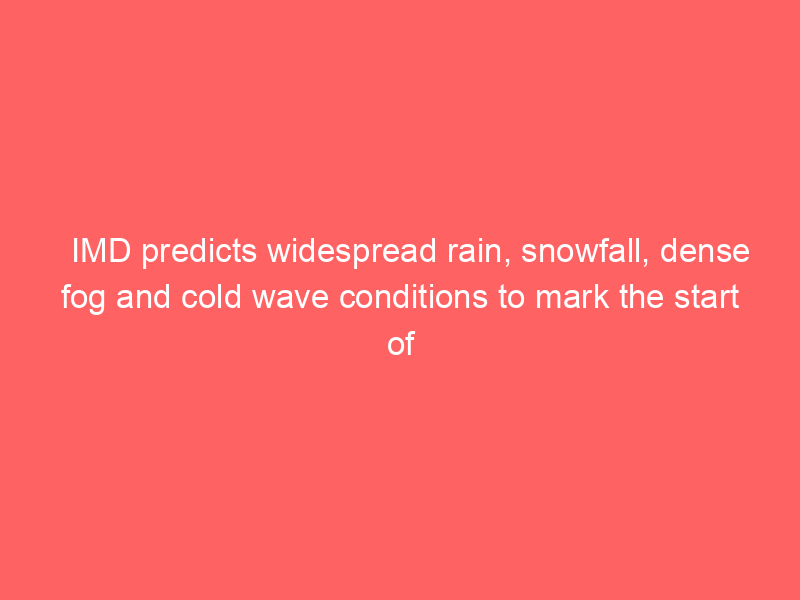 IMD predicts widespread rain, snowfall, dense fog and cold wave conditions to mark the start of